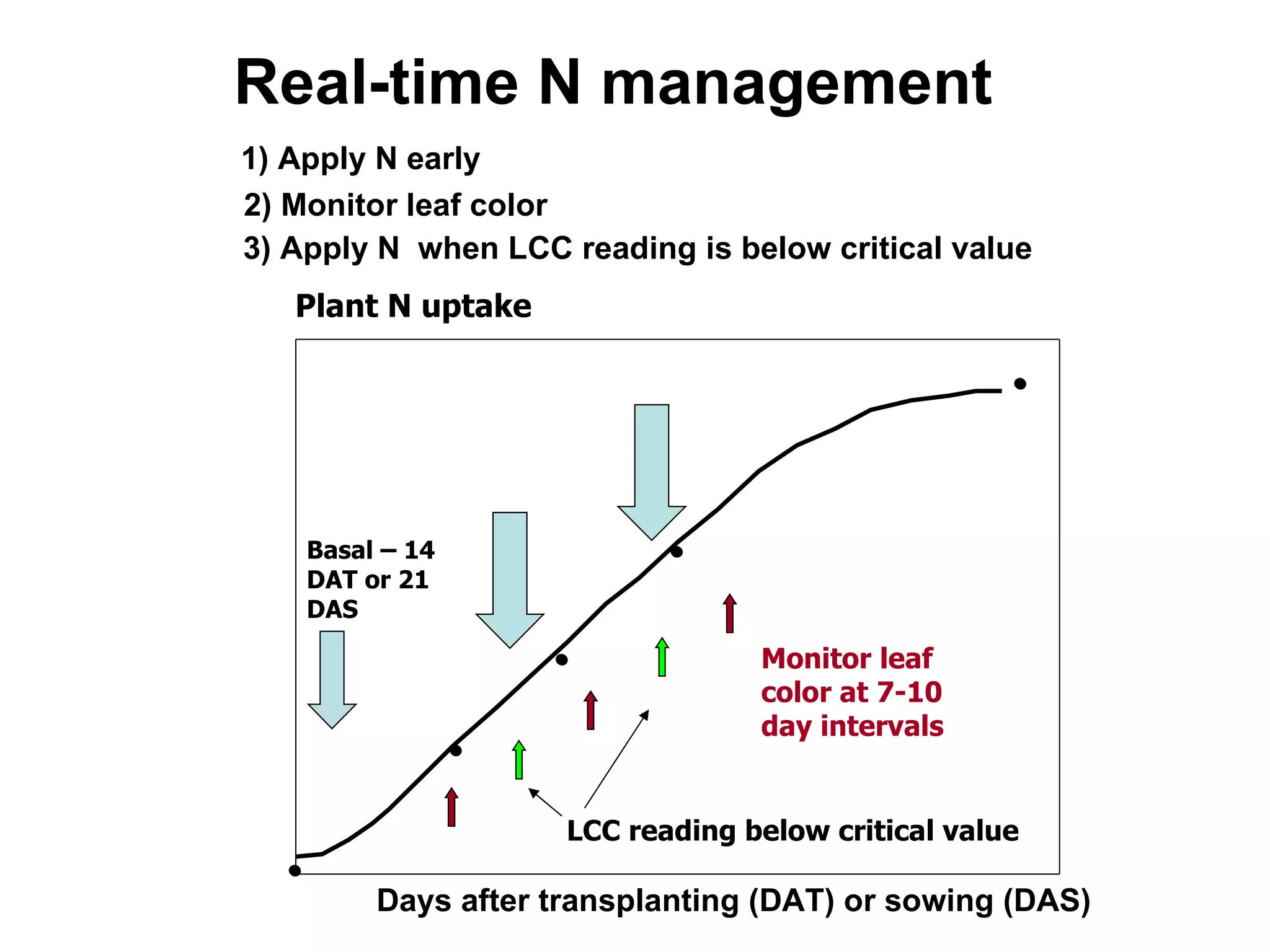 Real-time N management

1) Apply N early
2) Monitor leaf color
3) Apply N when LCC reading is below critical value

Plant N uptake

Basal – 14 DAT or 21 DAS

Monitor leaf color at 7-10 day intervals

LCC reading below critical value

Days after transplanting (DAT) or sowing (DAS)